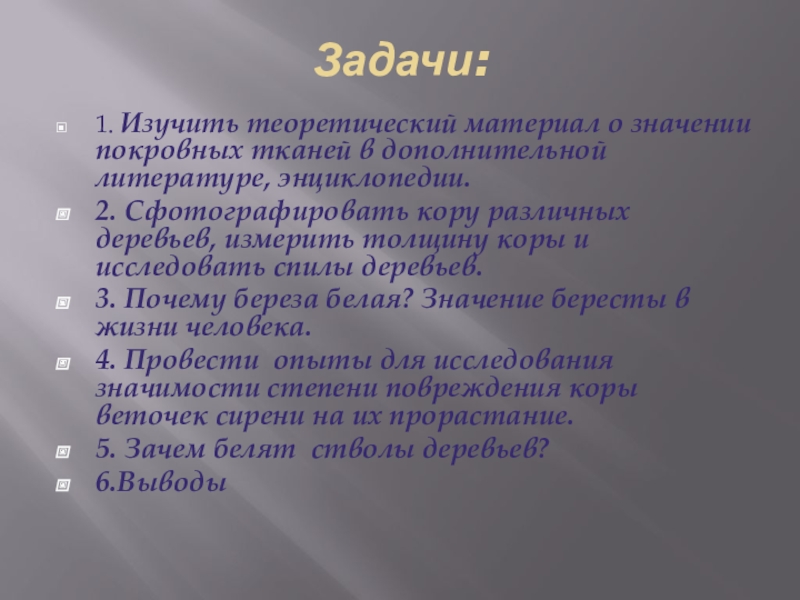 Задачи:

1. Изучить теоретический материал о значении покровных тканей в дополнительной литературе, энциклопедии.

2. Сфотографировать кору различных деревьев, измерить толщину коры и исследовать спилы деревьев.

3. Почему береза белая? Значение бересты в жизни человека.

4. Провести опыты для исследования значимости степени повреждения коры веточек сирени на их прорастание.

5. Зачем белят стволы деревьев?

6.Выводы